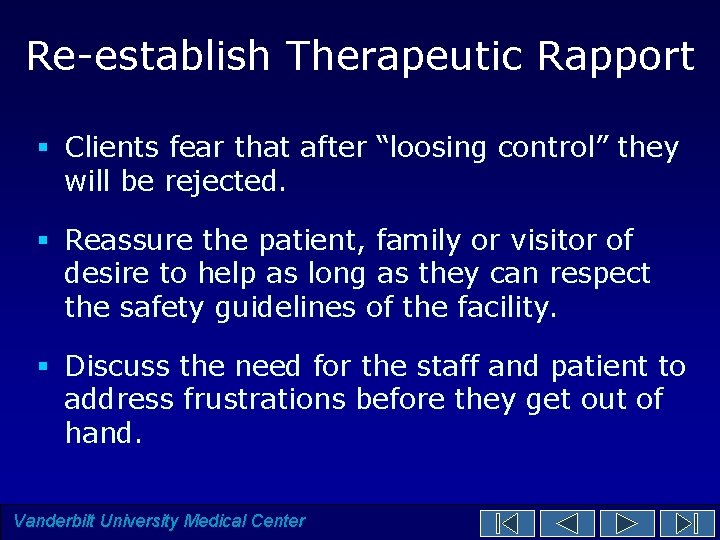 Re-establish Therapeutic Rapport

▪ Clients fear that after “loosing control” they will be rejected.

▪ Reassure the patient, family or visitor of desire to help as long as they can respect the safety guidelines of the facility.

▪ Discuss the need for the staff and patient to address frustrations before they get out of hand.

Vanderbilt University Medical Center